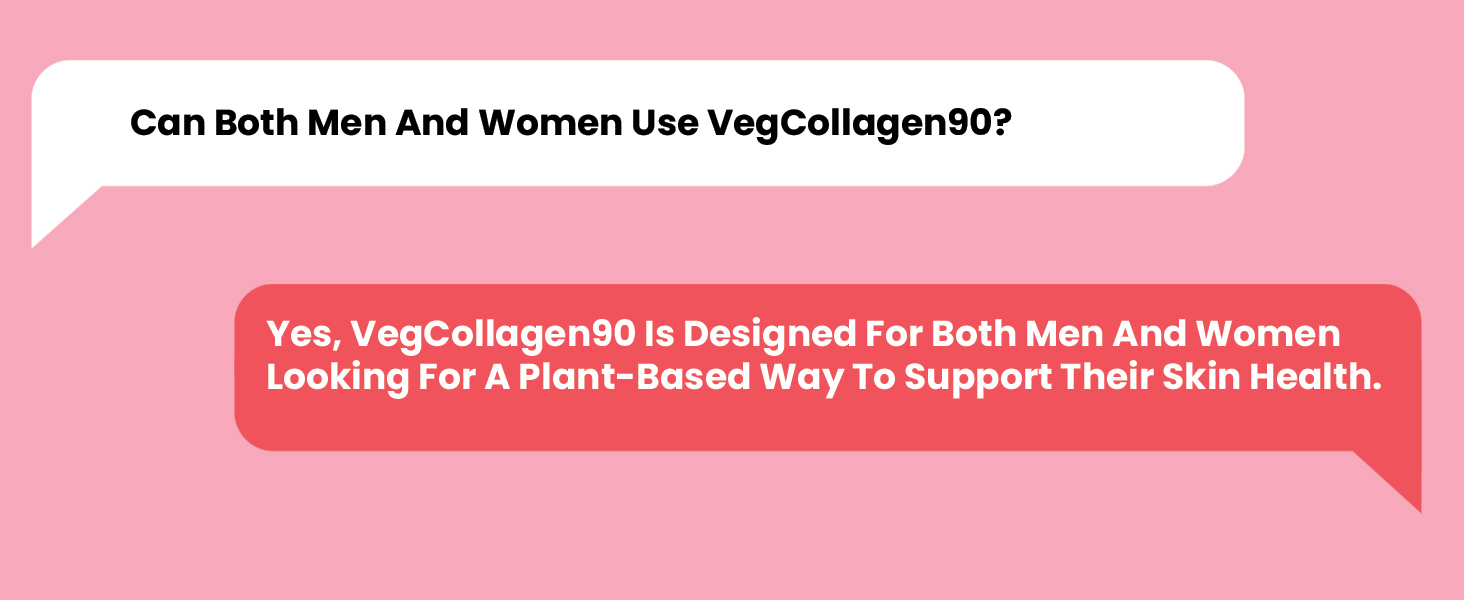 Can Both Men And Women Use VegCollagen90?

Yes, VegCollagen90 Is Designed For Both Men And Women Looking For A Plant-Based Way To Support Their Skin Health.